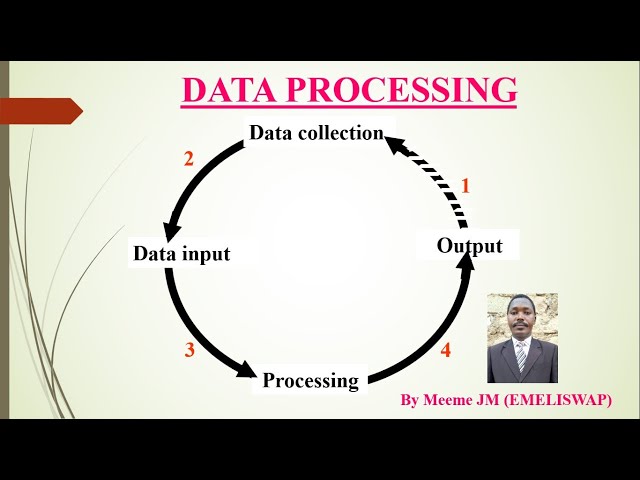 DATA PROCESSING

Data collection

2

1

Data input

Output

3

4

Processing

By Meeme JM (EMELISWAP)